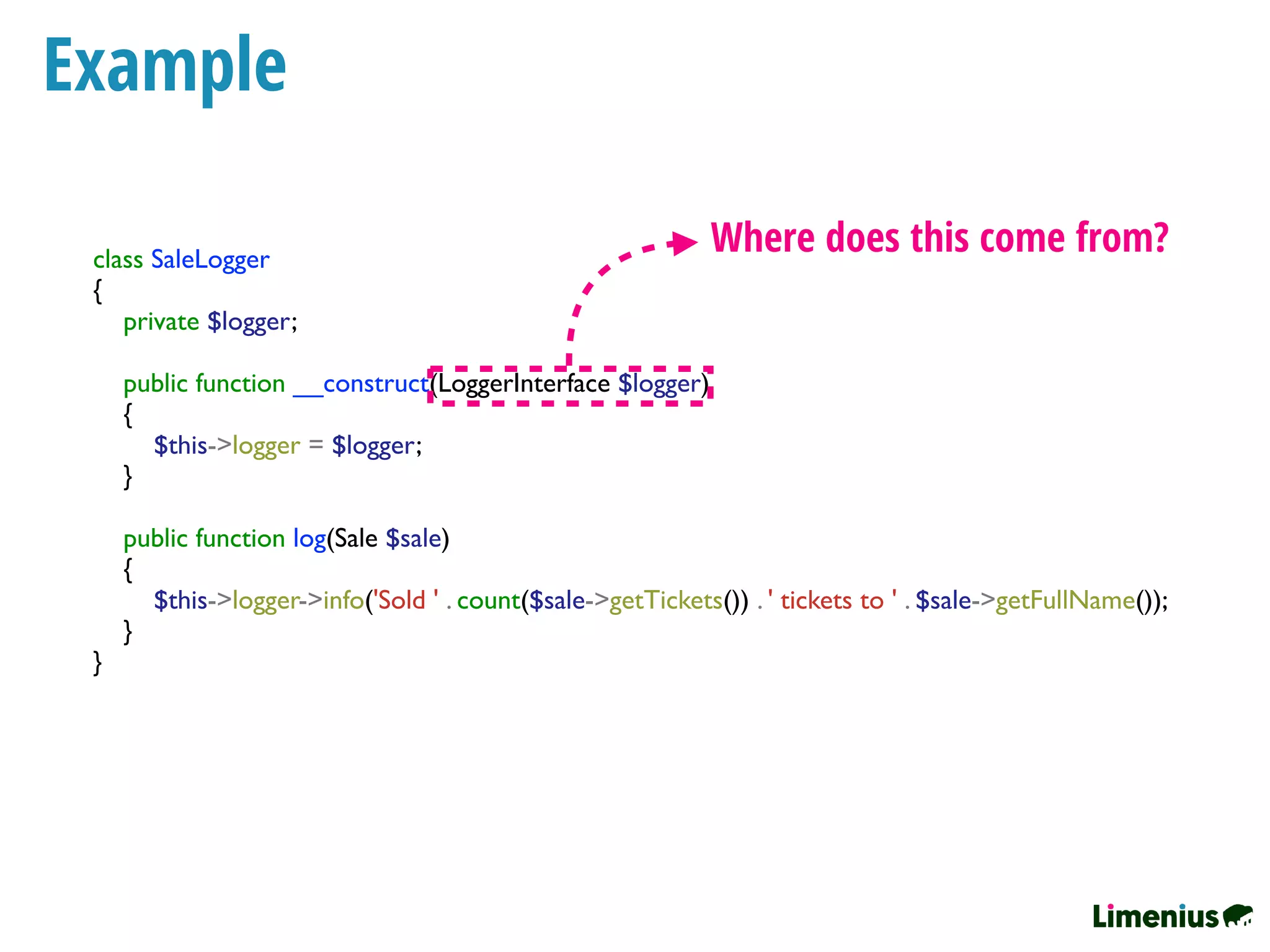 Example

Where does this come from?

class SaleLogger
{
    private $logger;

    public function __construct(LoggerInterface $logger)
    {
        $this->logger = $logger;
    }

    public function log(Sale $sale)
    {
        $this->logger->info('Sold ' . count($sale->getTickets()) . ' tickets to ' . $sale->getFullName());
    }
}

Limenius